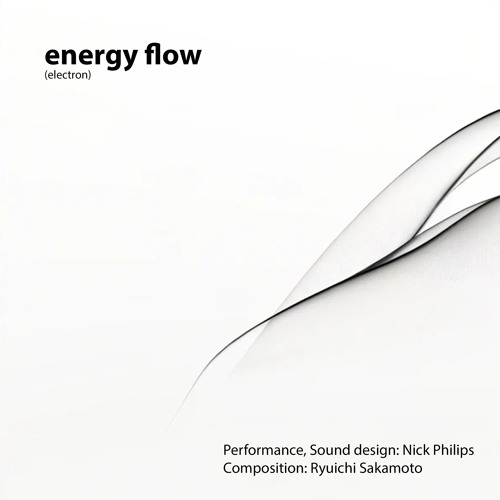 energy flow
(electron)

Performance, Sound design: Nick Philips
Composition: Ryuichi Sakamoto